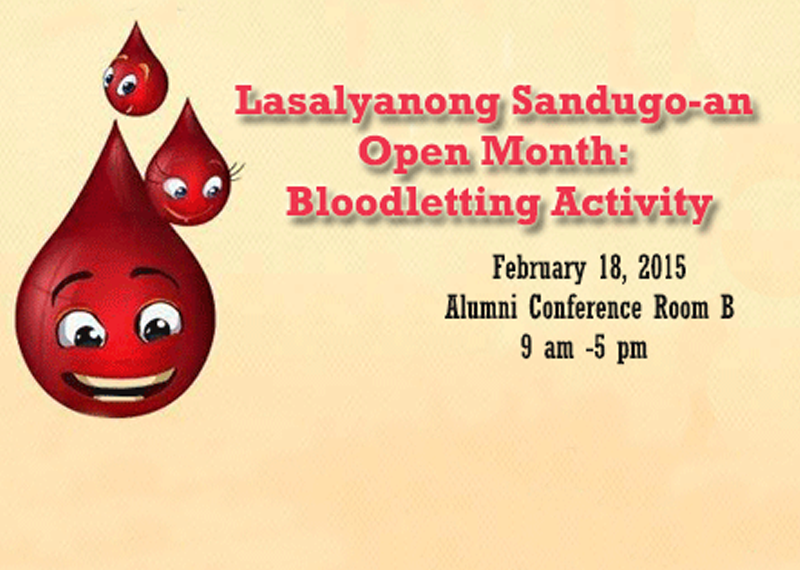 Lasalyanong Sandugo-an
Open Month:
Bloodletting Activity

February 18, 2015
Alumni Conference Room B
9 am -5 pm